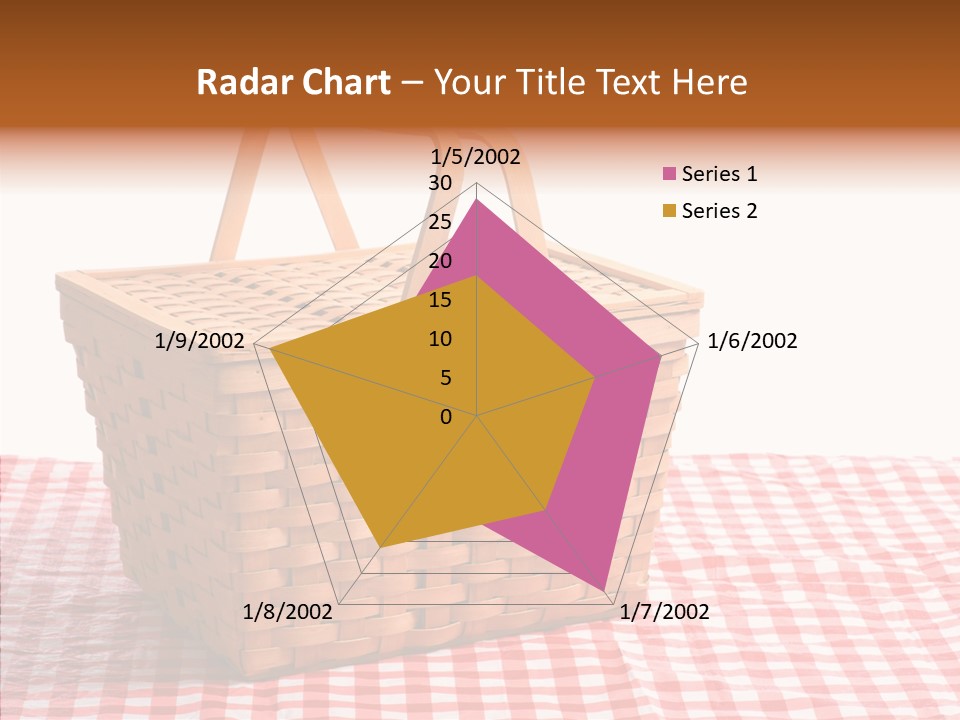 Radar Chart – Your Title Text Here

1/5/2002
30
25
20
15
10
5
0
1/6/2002
1/7/2002
1/8/2002
1/9/2002

Series 1
Series 2